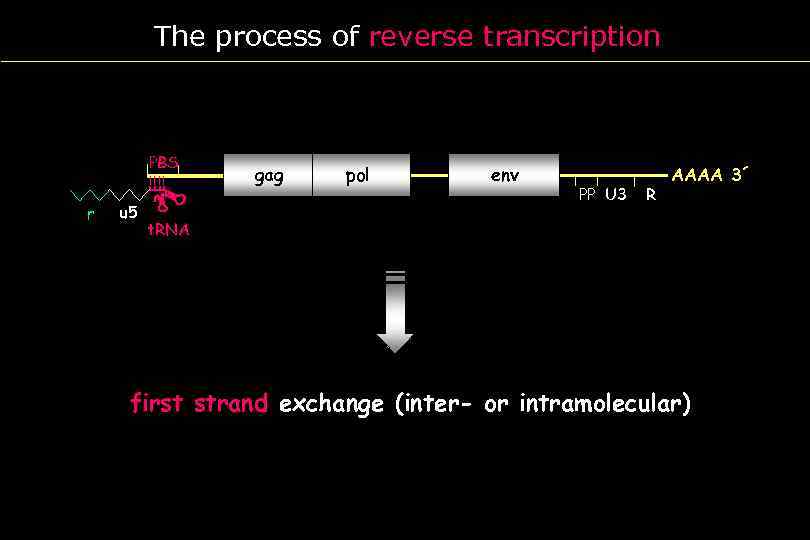 The process of reverse transcription

PBS

gag

pol

env

AAAA 3´

r

u5

tRNA

PP

U3

R

first strand exchange (inter- or intramolecular)